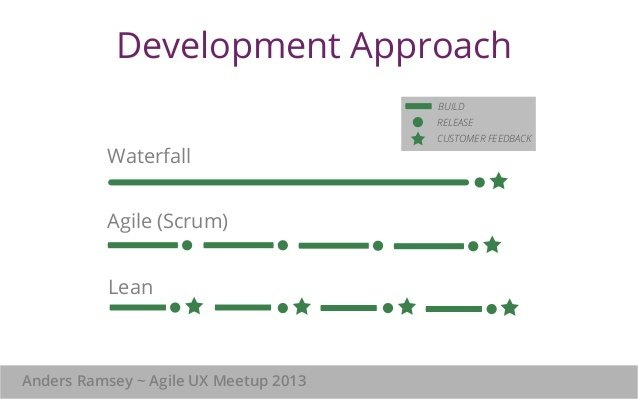 Development Approach

BUILD
RELEASE
CUSTOMER FEEDBACK

Waterfall

Agile (Scrum)

Lean

Anders Ramsey ~ Agile UX Meetup 2013